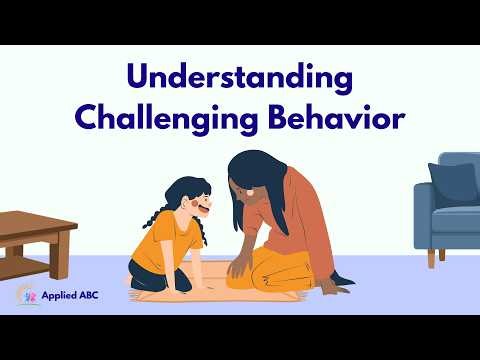 Understanding Challenging Behavior

Applied ABC